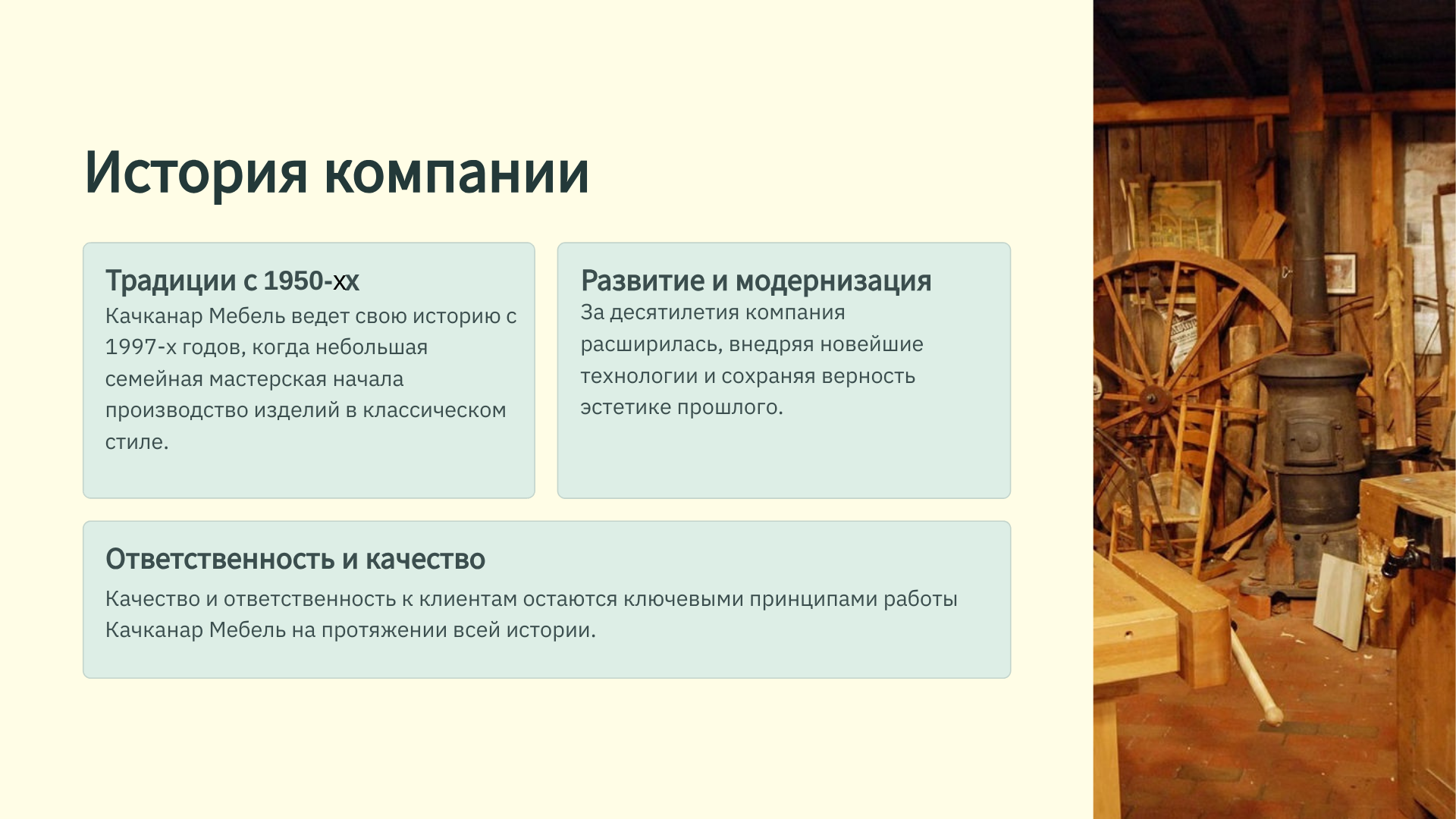 История компании

Традиции с 1950-хх

Качканар Мебель ведет свою историю с 1997-х годов, когда небольшая семейная мастерская начала производство изделий в классическом стиле.

Развитие и модернизация

За десятилетия компания расширилась, внедряя новейшие технологии и сохраняя верность эстетике прошлого.

Ответственность и качество

Качество и ответственность к клиентам остаются ключевыми принципами работы Качканар Мебель на протяжении всей истории.